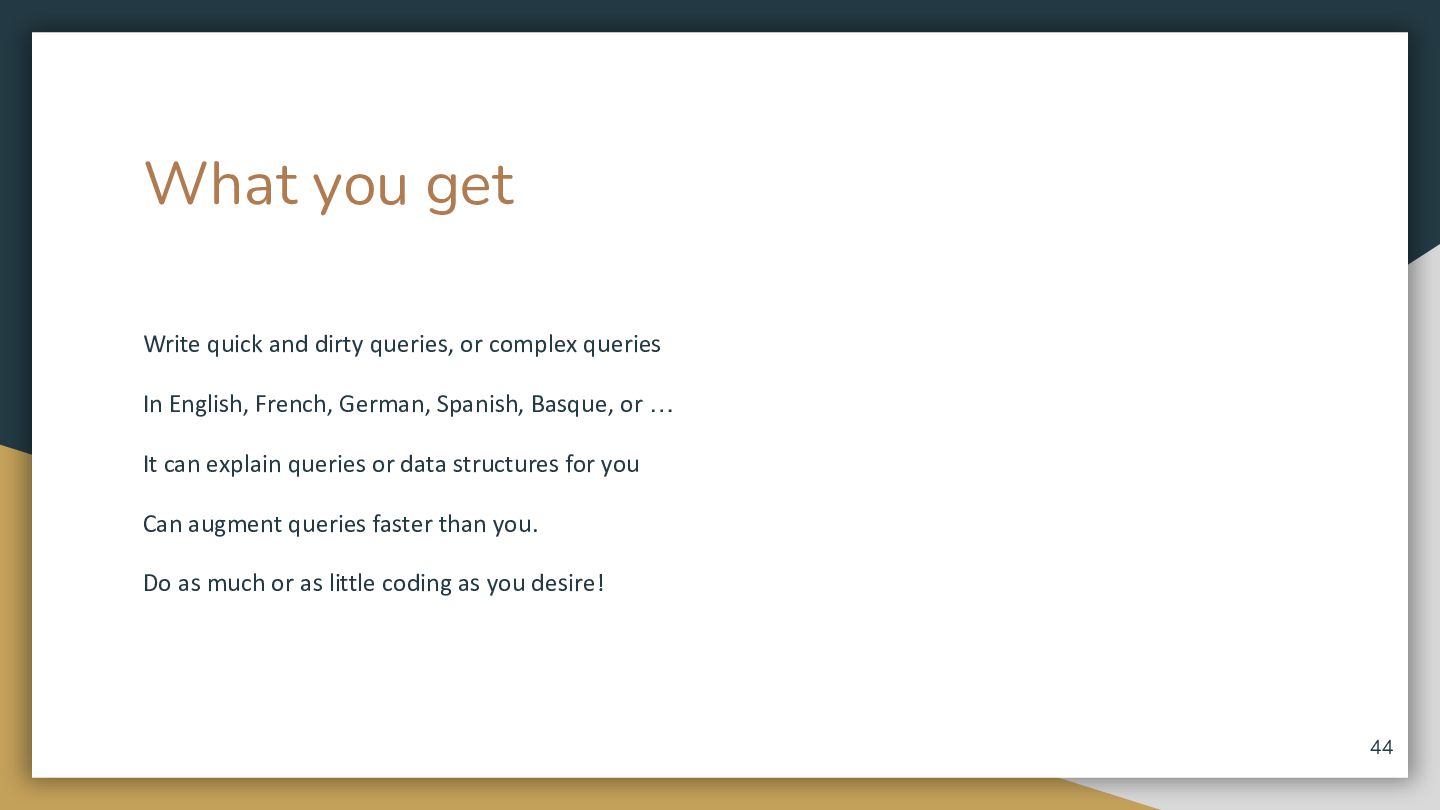 What you get

Write quick and dirty queries, or complex queries

In English, French, German, Spanish, Basque, or …

It can explain queries or data structures for you

Can augment queries faster than you.

Do as much or as little coding as you desire!

44